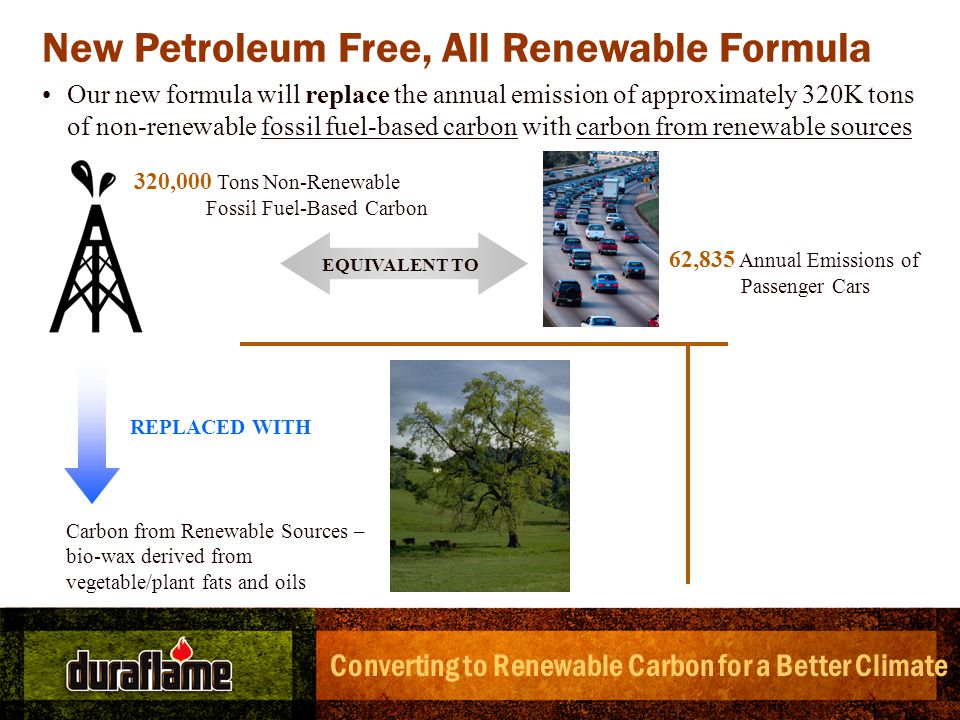 New Petroleum Free, All Renewable Formula

• Our new formula will replace the annual emission of approximately 320K tons of non-renewable fossil fuel-based carbon with carbon from renewable sources

320,000 Tons Non-Renewable Fossil Fuel-Based Carbon

EQUIVALENT TO

62,835 Annual Emissions of Passenger Cars

REPLACED WITH

Carbon from Renewable Sources – bio-wax derived from vegetable/plant fats and oils

duraflame

Converting to Renewable Carbon for a Better Climate